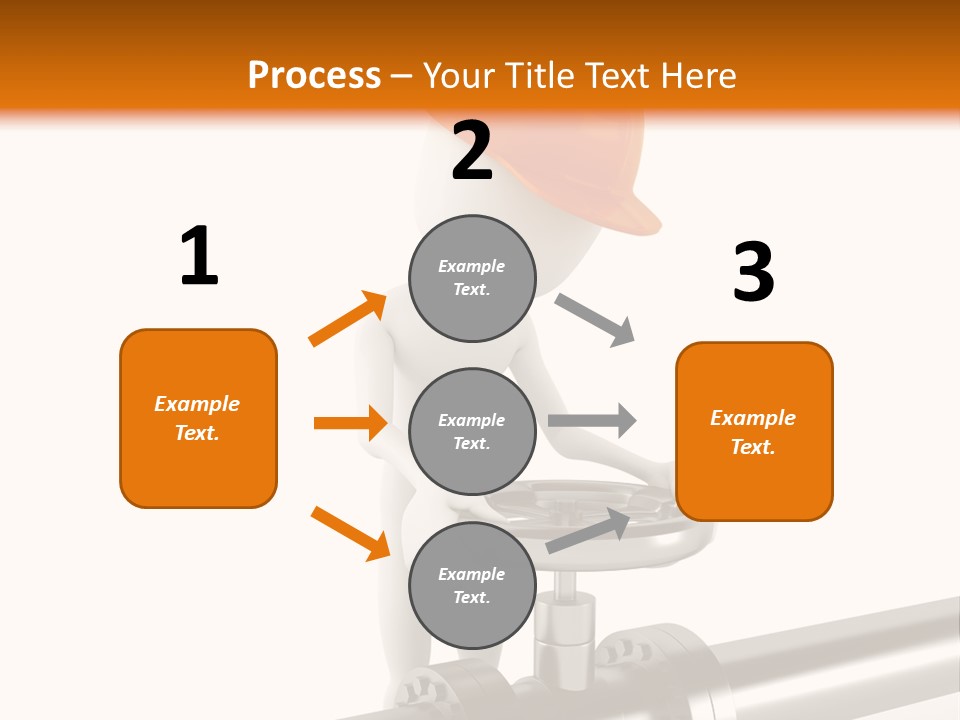 Process – Your Title Text Here

1

Example Text.

2

Example Text.

Example Text.

Example Text.

3

Example Text.